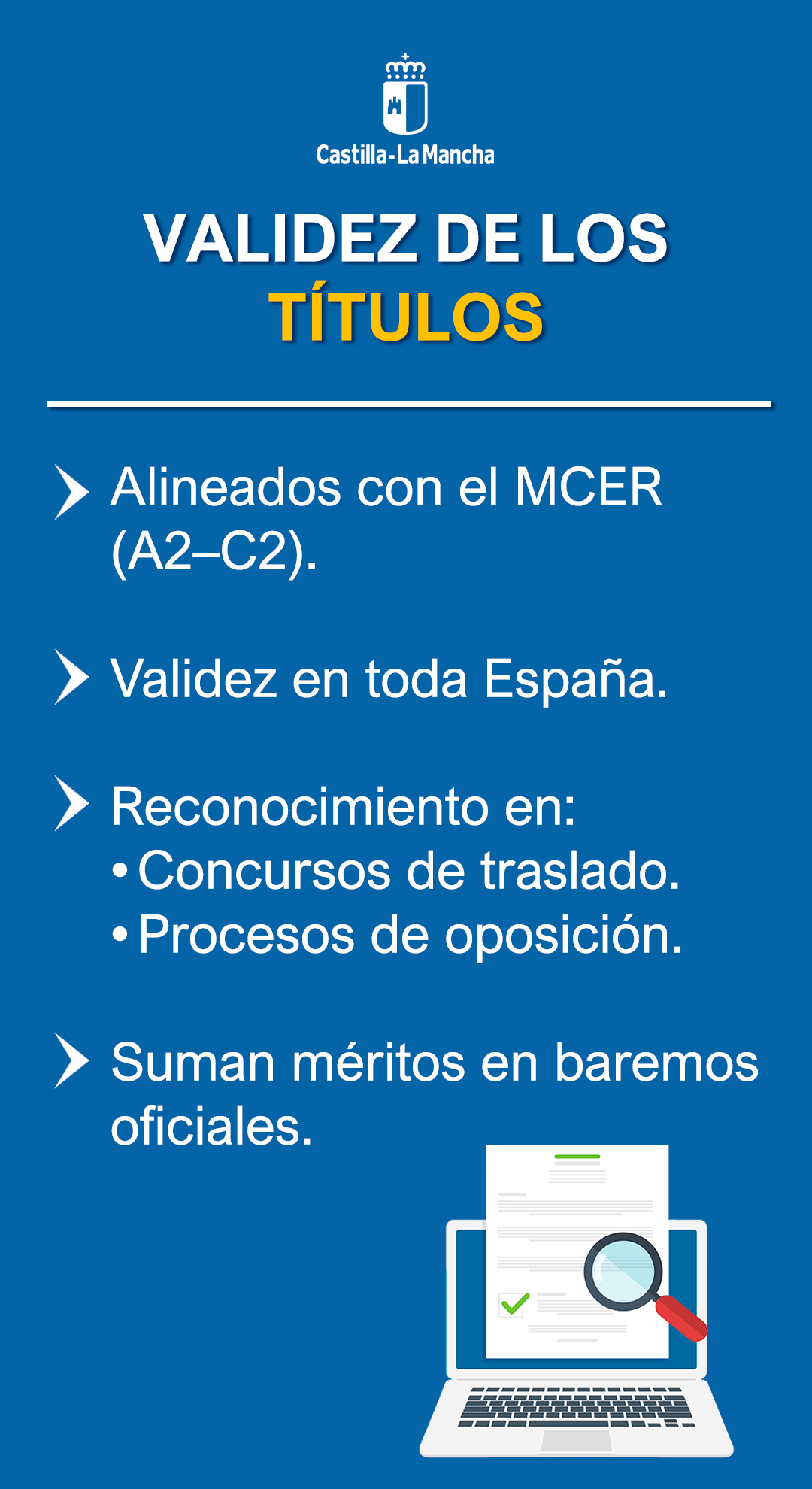 Castilla-La Mancha

VALIDEZ DE LOS TÍTULOS

Alineados con el MCER (A2–C2).

Validez en toda España.

Reconocimiento en:
• Concursos de traslado.
• Procesos de oposición.

Suman méritos en baremos oficiales.